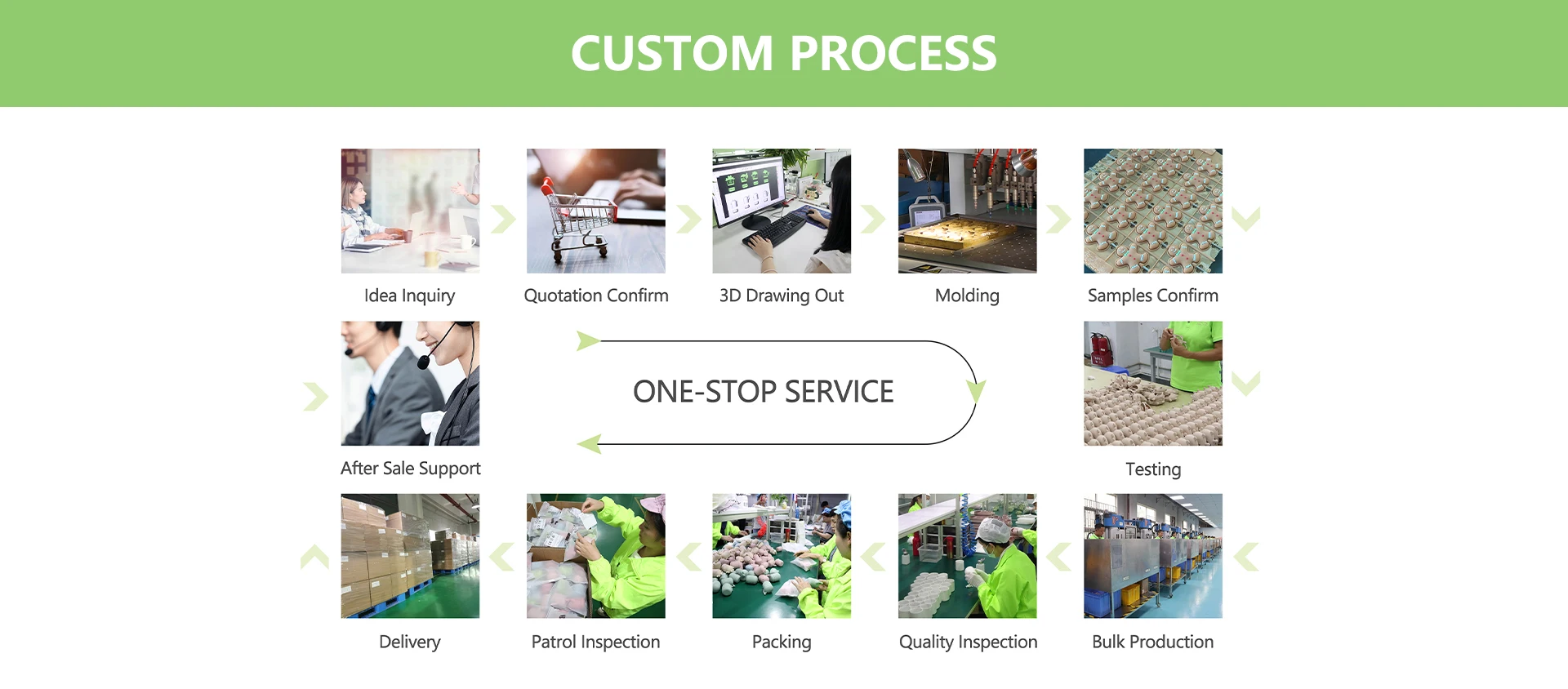 CUSTOM PROCESS

Idea Inquiry

Quotation Confirm

3D Drawing Out

Molding

Samples Confirm

After Sale Support

ONE-STOP SERVICE

Testing

Delivery

Patrol Inspection

Packing

Quality Inspection

Bulk Production